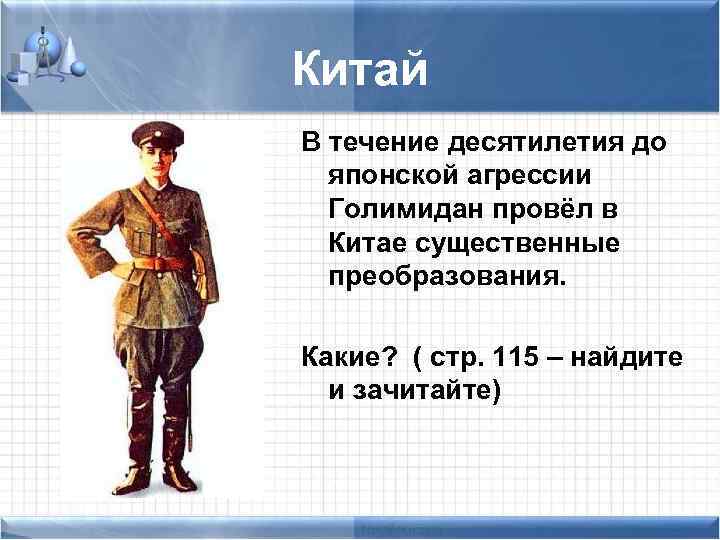 Китай

В течение десятилетия до японской агрессии Голимидан провёл в Китае существенные преобразования.

Какие? ( стр. 115 – найдите и зачитайте)